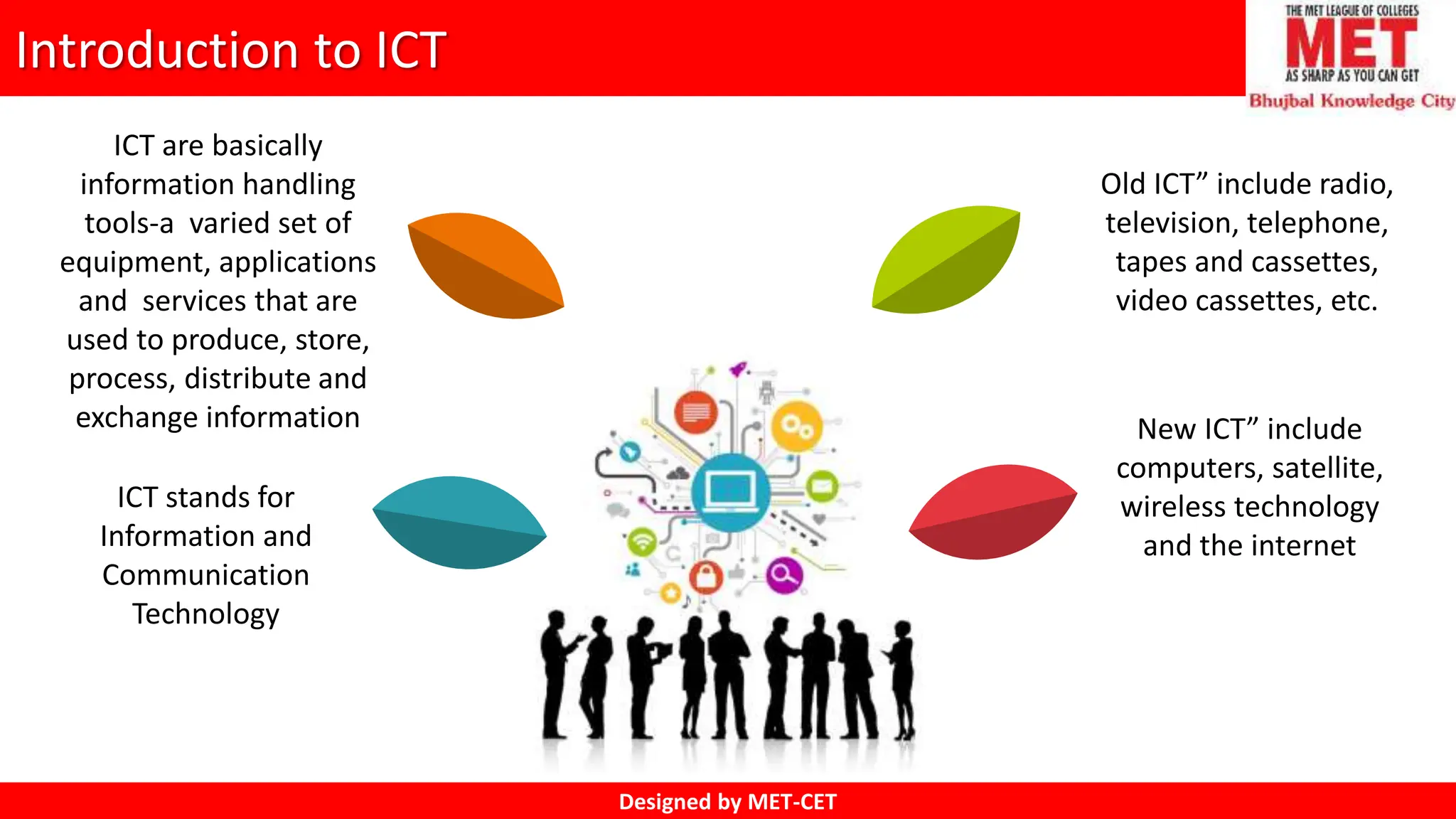 Introduction to ICT

THE MET LEAGUE OF COLLEGES
MET
AS SHARP AS YOU CAN GET
Bhujbal Knowledge City

ICT are basically information handling tools-a varied set of equipment, applications and services that are used to produce, store, process, distribute and exchange information

ICT stands for Information and Communication Technology

Old ICT” include radio, television, telephone, tapes and cassettes, video cassettes, etc.

New ICT” include computers, satellite, wireless technology and the internet

Designed by MET-CET